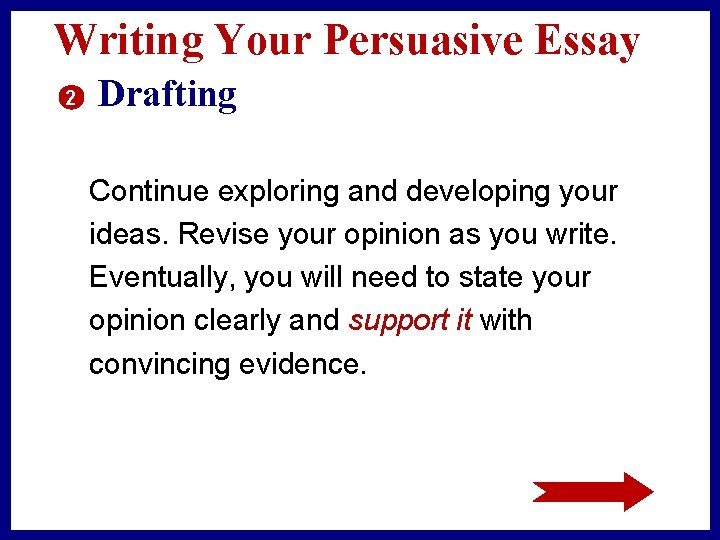 Writing Your Persuasive Essay

2 Drafting

Continue exploring and developing your ideas. Revise your opinion as you write. Eventually, you will need to state your opinion clearly and support it with convincing evidence.